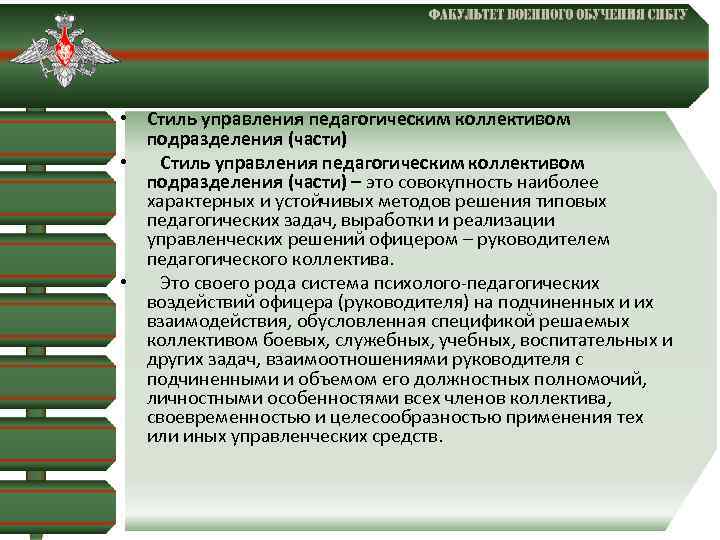 ФАКУЛЬТЕТ ВОЕННОГО ОБУЧЕНИЯ СИБГУ

• Стиль управления педагогическим коллективом подразделения (части)

• Стиль управления педагогическим коллективом подразделения (части) – это совокупность наиболее характерных и устойчивых методов решения типовых педагогических задач, выработки и реализации управленческих решений офицером – руководителем педагогического коллектива.

• Это своего рода система психолого-педагогических воздействий офицера (руководителя) на подчиненных и их взаимодействия, обусловленная спецификой решаемых коллективом боевых, служебных, учебных, воспитательных и других задач, взаимоотношениями руководителя с подчиненными и объемом его должностных полномочий, личностными особенностями всех членов коллектива, своевременностью и целесообразностью применения тех или иных управленческих средств.